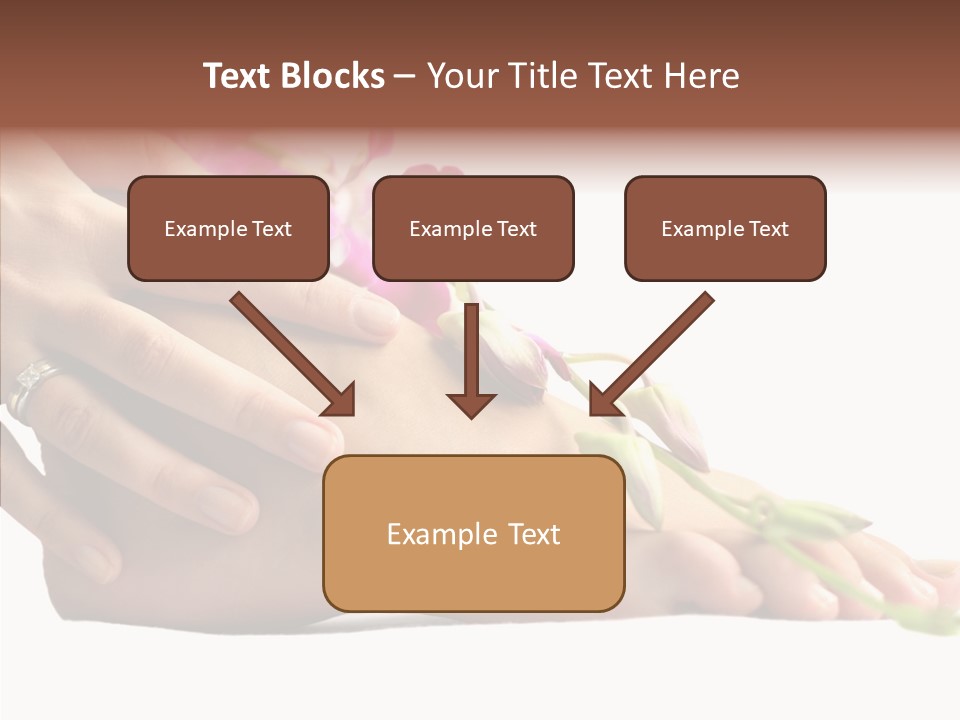 Text Blocks – Your Title Text Here

Example Text

Example Text

Example Text

Example Text